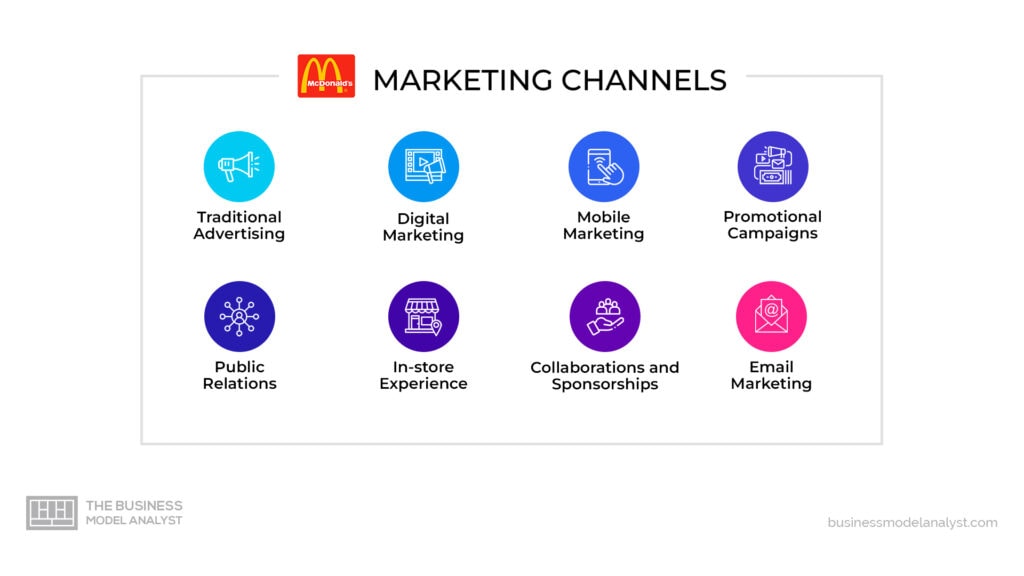 McDonald's

MARKETING CHANNELS

Traditional Advertising

Digital Marketing

Mobile Marketing

Promotional Campaigns

Public Relations

In-store Experience

Collaborations and Sponsorships

Email Marketing

THE BUSINESS MODEL ANALYST

businessmodelanalyst.com